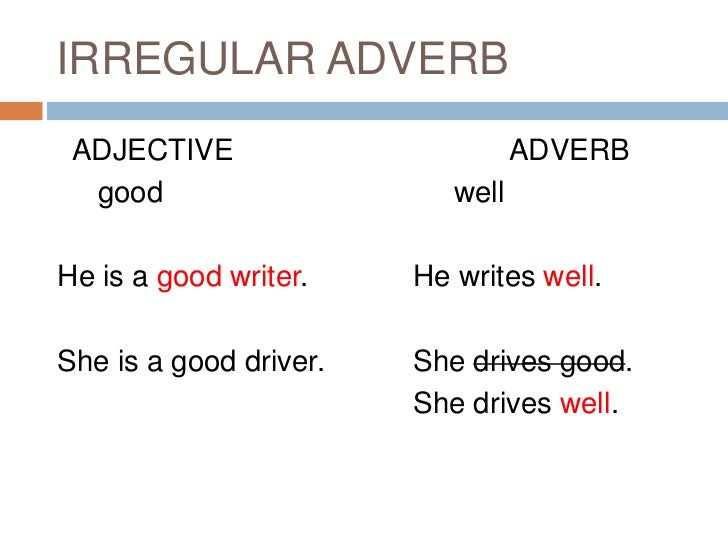 IRREGULAR ADVERB

ADJECTIVE
good

He is a good writer.

She is a good driver.

ADVERB
well

He writes well.

She ~~drives good~~.
She drives well.